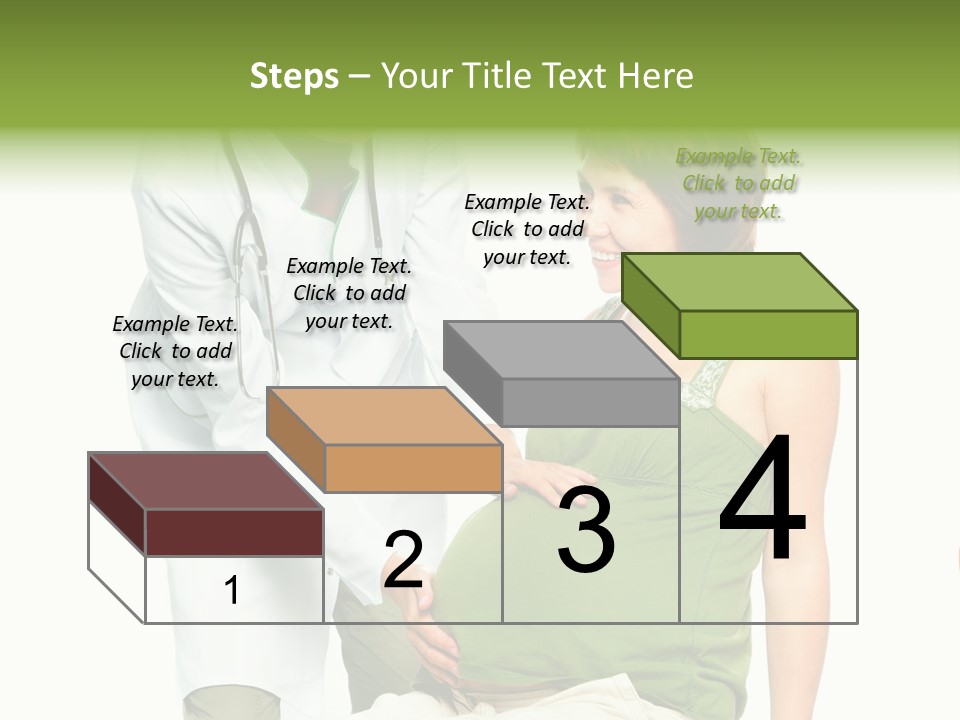 Steps – Your Title Text Here

Example Text. Click to add your text.

Example Text. Click to add your text.

Example Text. Click to add your text.

Example Text. Click to add your text.

1

2

3

4